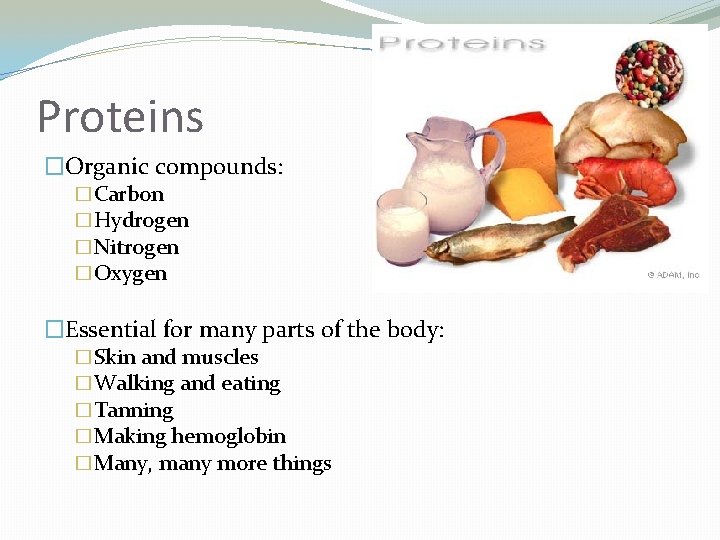 Proteins

Proteins

□Organic compounds:
□Carbon
□Hydrogen
□Nitrogen
□Oxygen

© ADAM, Inc

□Essential for many parts of the body:
□Skin and muscles
□Walking and eating
□Tanning
□Making hemoglobin
□Many, many more things